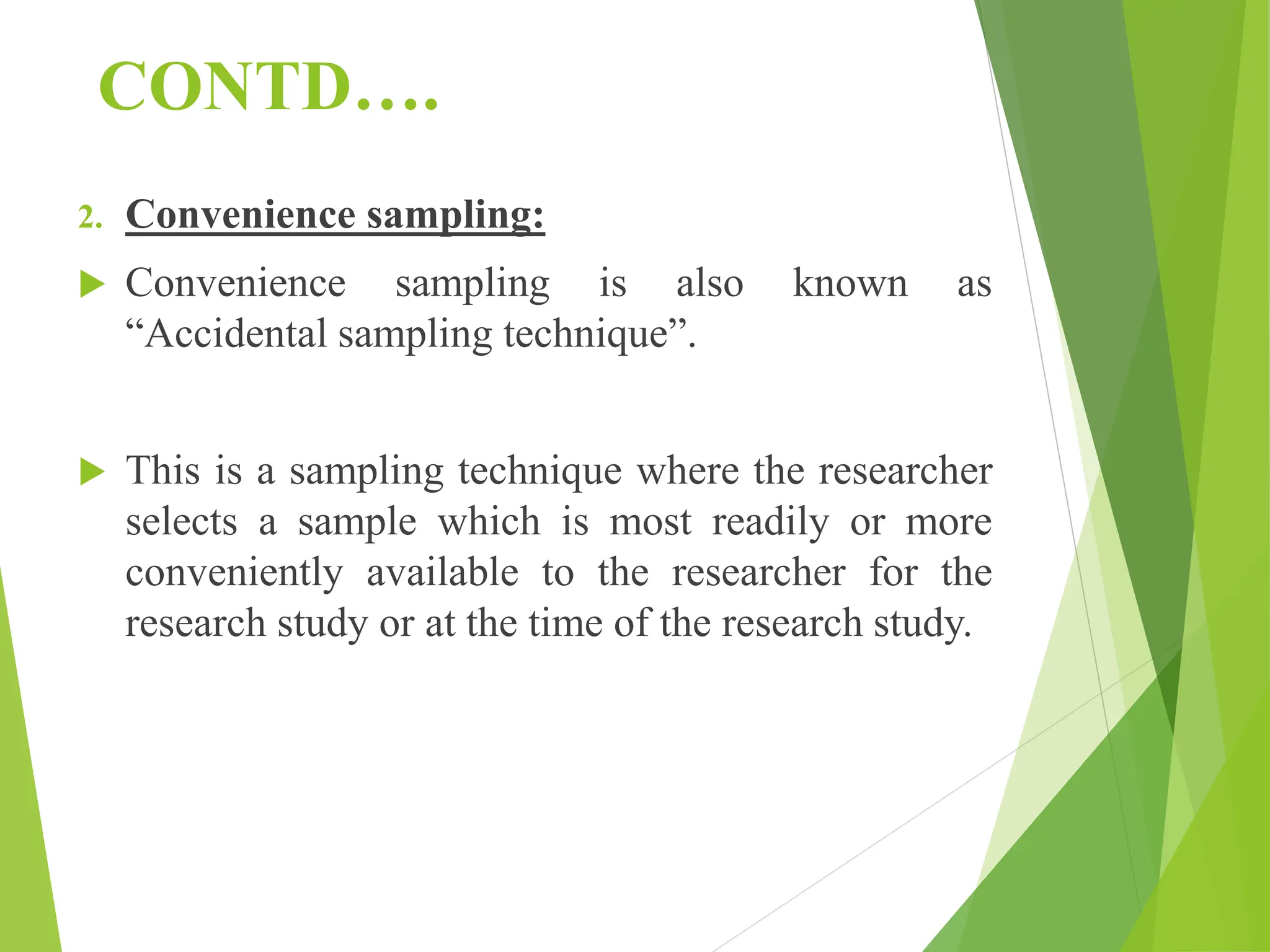 CONTD….

2. Convenience sampling:

Convenience sampling is also known as “Accidental sampling technique”.

This is a sampling technique where the researcher selects a sample which is most readily or more conveniently available to the researcher for the research study or at the time of the research study.